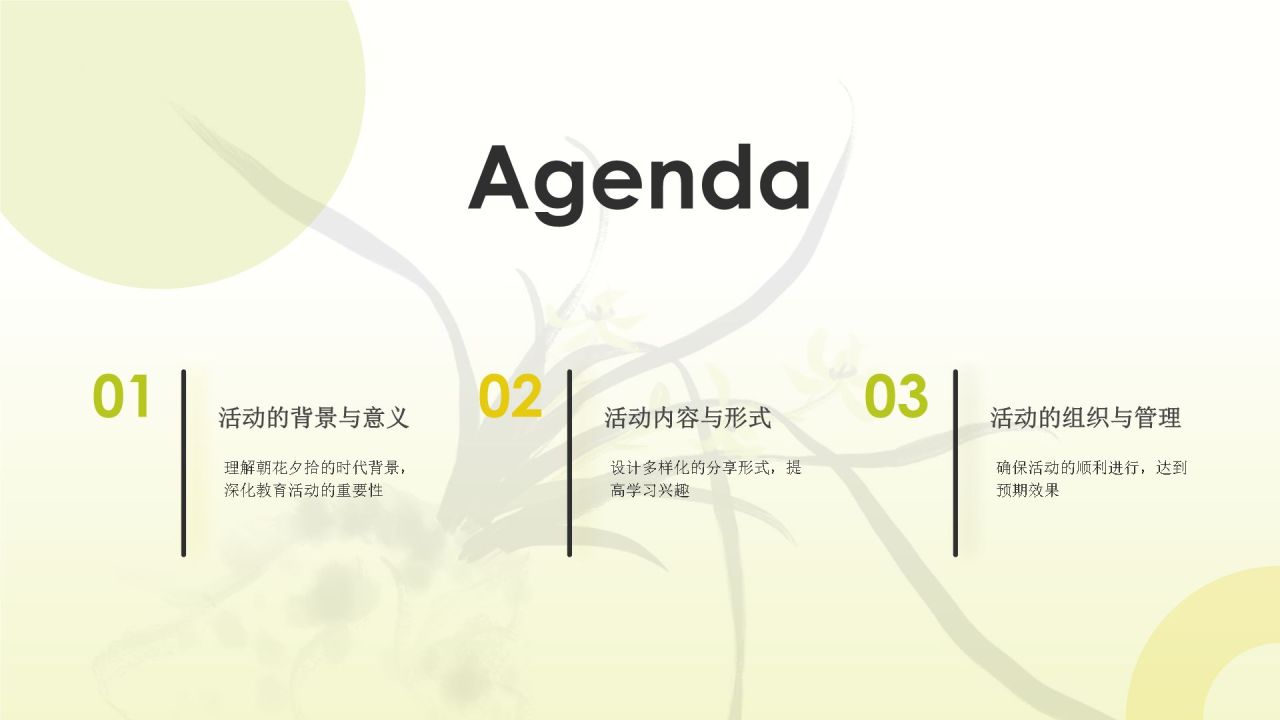 Agenda

01

活动的背景与意义

理解朝花夕拾的时代背景，深化教育活动的重要性

02

活动内容与形式

设计多样化的分享形式，提高学习兴趣

03

活动的组织与管理

确保活动的顺利进行，达到预期效果